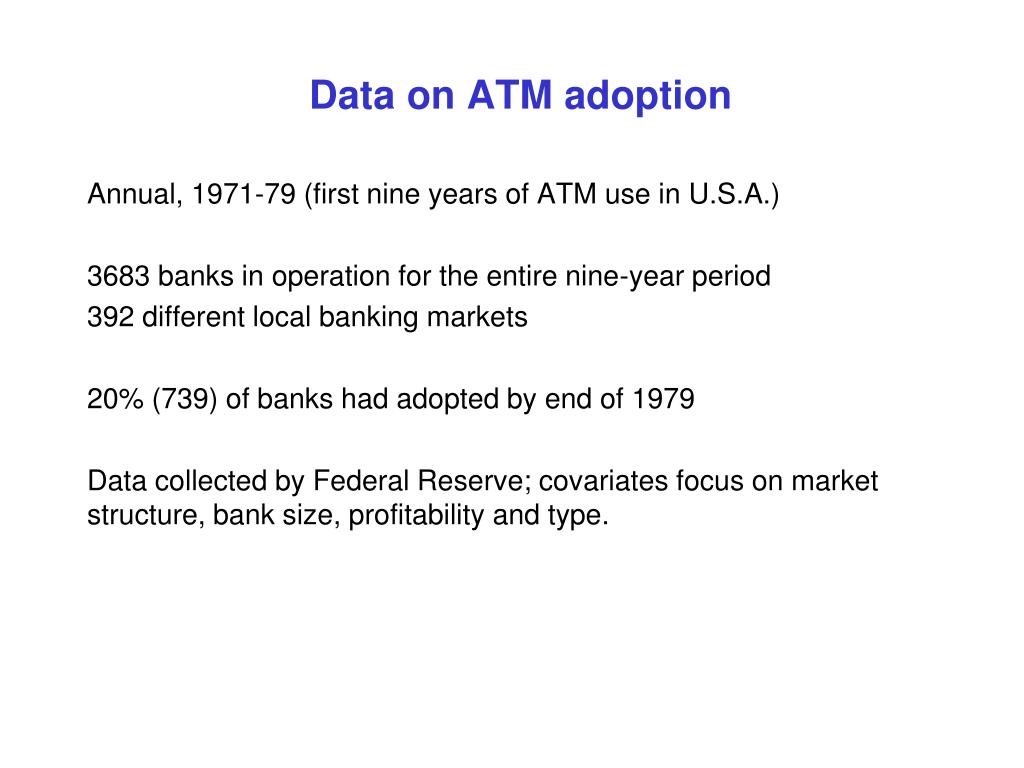 Data on ATM adoption

Annual, 1971-79 (first nine years of ATM use in U.S.A.)

3683 banks in operation for the entire nine-year period
392 different local banking markets

20% (739) of banks had adopted by end of 1979

Data collected by Federal Reserve; covariates focus on market structure, bank size, profitability and type.